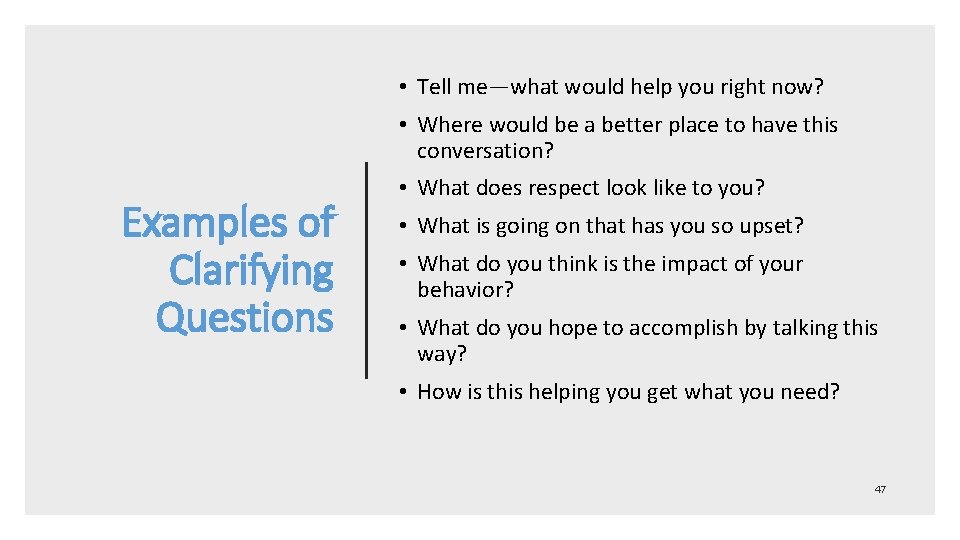 Examples of Clarifying Questions

• Tell me—what would help you right now?
• Where would be a better place to have this conversation?
• What does respect look like to you?
• What is going on that has you so upset?
• What do you think is the impact of your behavior?
• What do you hope to accomplish by talking this way?
• How is this helping you get what you need?

47